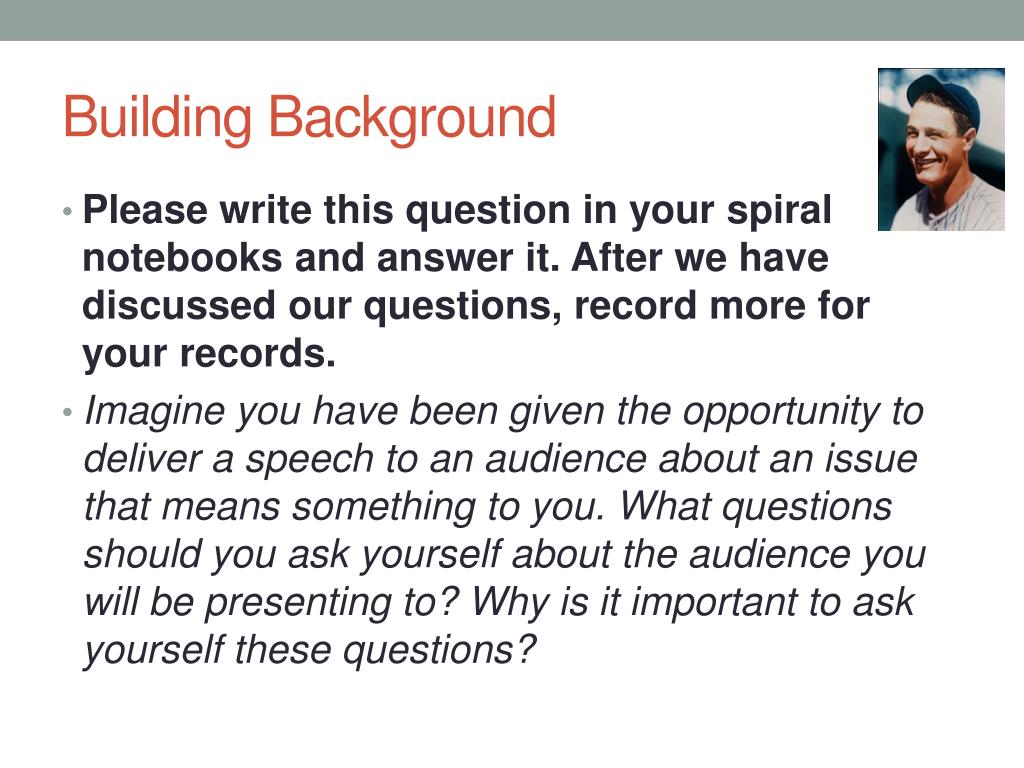 Building Background

• Please write this question in your spiral notebooks and answer it. After we have discussed our questions, record more for your records.

• Imagine you have been given the opportunity to deliver a speech to an audience about an issue that means something to you. What questions should you ask yourself about the audience you will be presenting to? Why is it important to ask yourself these questions?